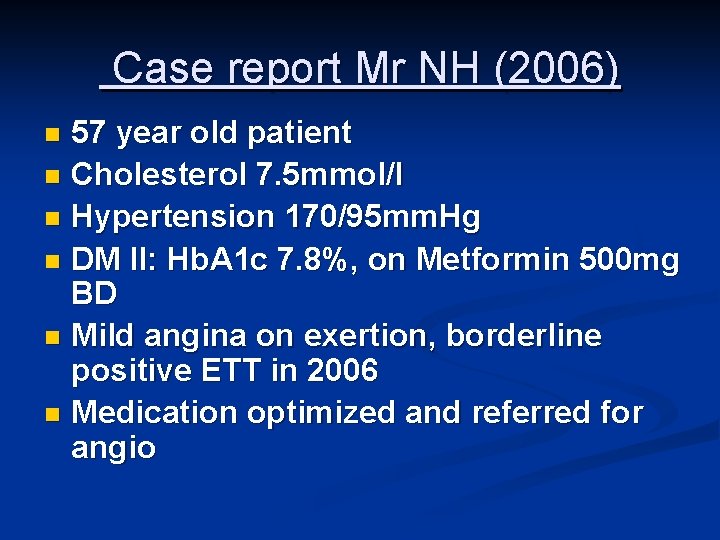 Case report Mr NH (2006)

- 57 year old patient
- Cholesterol 7.5mmol/l
- Hypertension 170/95mmHg
- DM II: HbA1c 7.8%, on Metformin 500mg BD
- Mild angina on exertion, borderline positive ETT in 2006
- Medication optimized and referred for angio